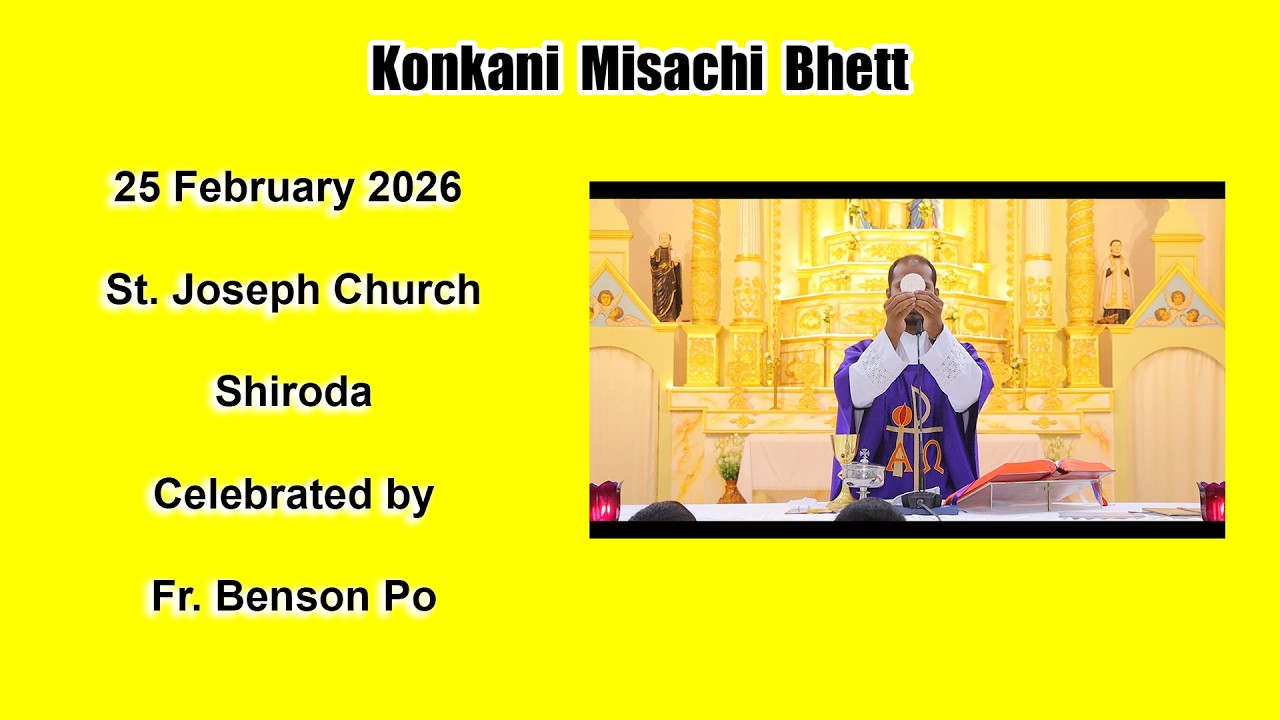 Konkani Misachi Bhett

25 February 2026

St. Joseph Church

Shiroda

Celebrated by

Fr. Benson Po